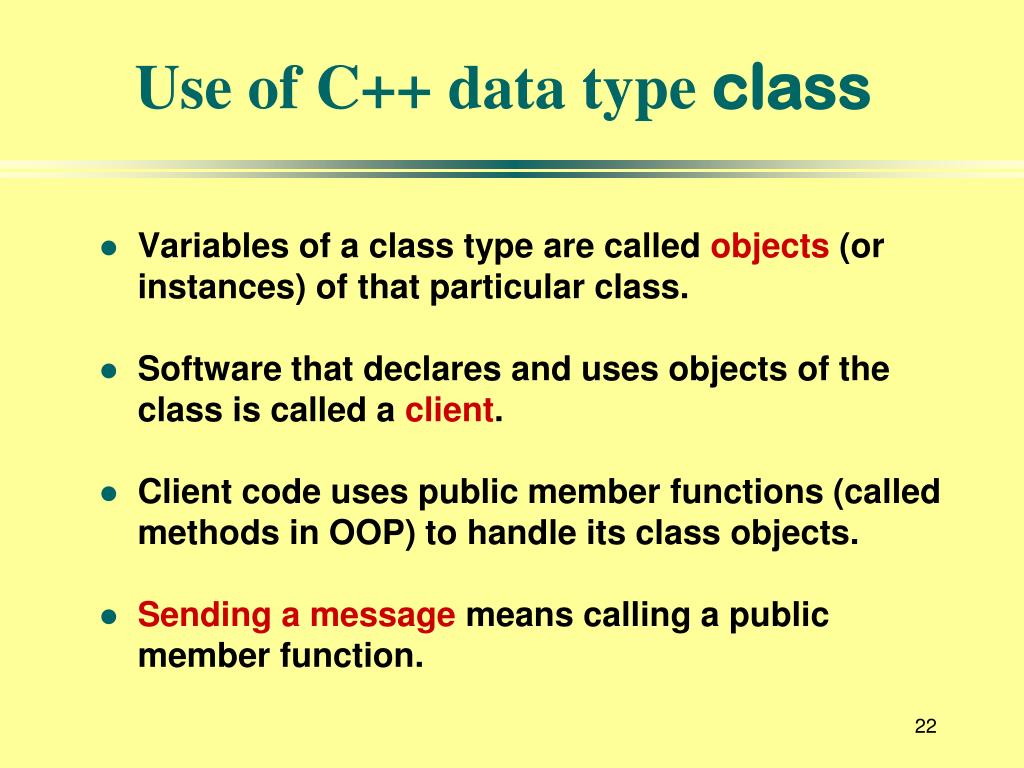 Use of C++ data type class

- Variables of a class type are called objects (or instances) of that particular class.

- Software that declares and uses objects of the class is called a client.

- Client code uses public member functions (called methods in OOP) to handle its class objects.

- Sending a message means calling a public member function.

22